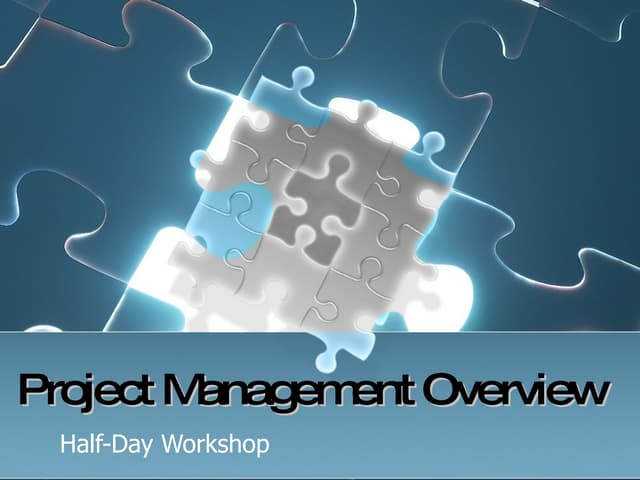 Project Management Overview

Half-Day Workshop